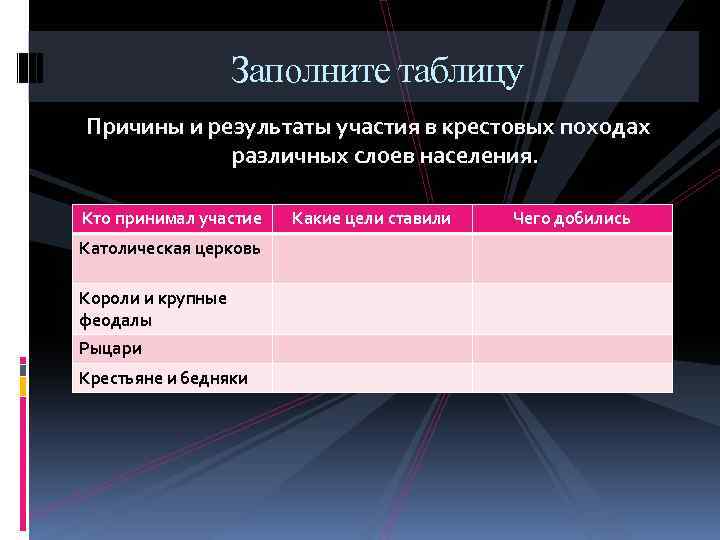 Заполните таблицу

Причины и результаты участия в крестовых походах различных слоев населения.

| Кто принимал участие | Какие цели ставили | Чего добились |
|---|---|---|
| Католическая церковь | | |
| Короли и крупные феодалы | | |
| Рыцари | | |
| Крестьяне и бедняки | | |